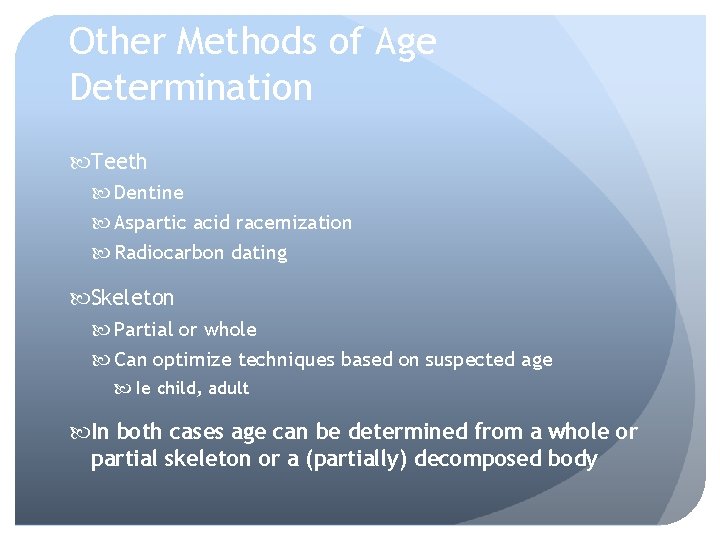 Other Methods of Age Determination

Teeth

Dentine

Aspartic acid racemization

Radiocarbon dating

Skeleton

Partial or whole

Can optimize techniques based on suspected age

Ie child, adult

In both cases age can be determined from a whole or partial skeleton or a (partially) decomposed body